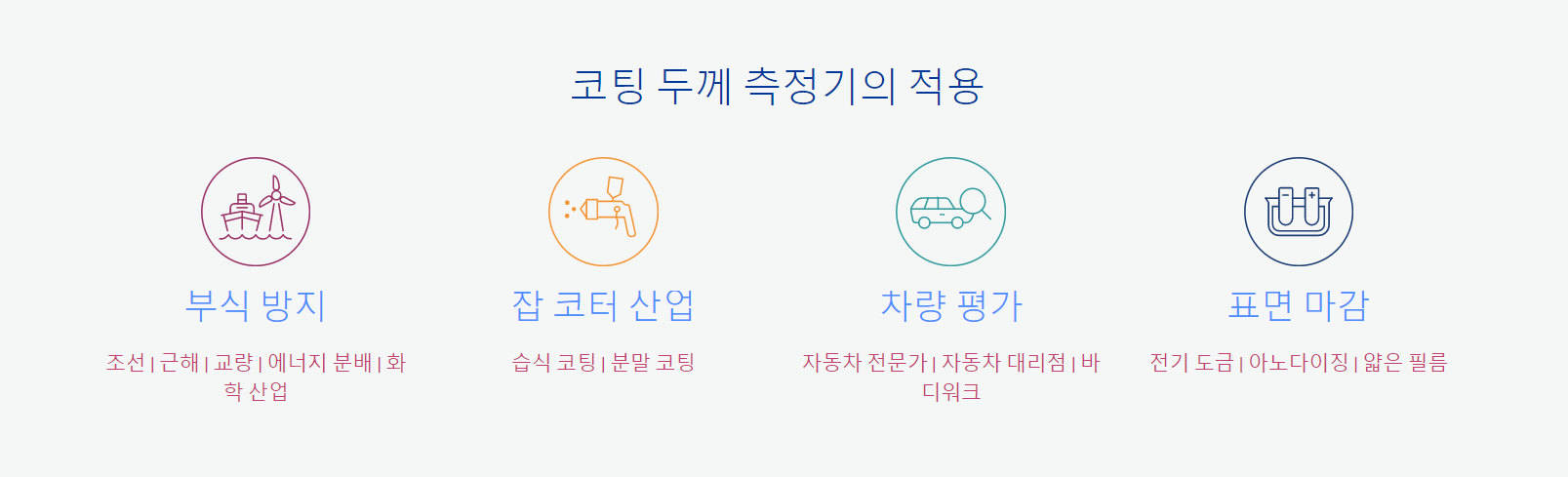 코팅 두께 측정기의 적용

부식 방지

조선 | 근해 | 교량 | 에너지 분배 | 화학 산업

잡 코터 산업

습식 코팅 | 분말 코팅

차량 평가

자동차 전문가 | 자동차 대리점 | 바디워크

표면 마감

전기 도금 | 아노다이징 | 얇은 필름